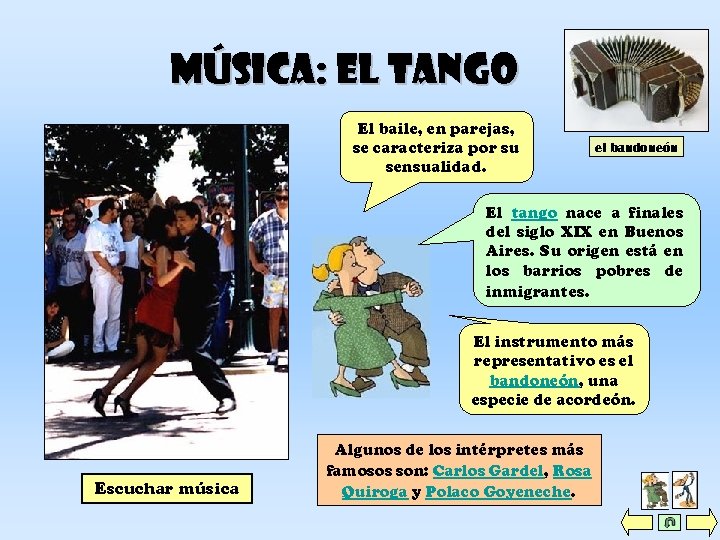 MÚSICA: EL TANGO

el bandoneón

El baile, en parejas, se caracteriza por su sensualidad.

El tango nace a finales del siglo XIX en Buenos Aires. Su origen está en los barrios pobres de inmigrantes.

El instrumento más representativo es el bandoneón, una especie de acordeón.

Algunos de los intérpretes más famosos son: Carlos Gardel, Rosa Quiroga y Polaco Goyeneche.

Escuchar música